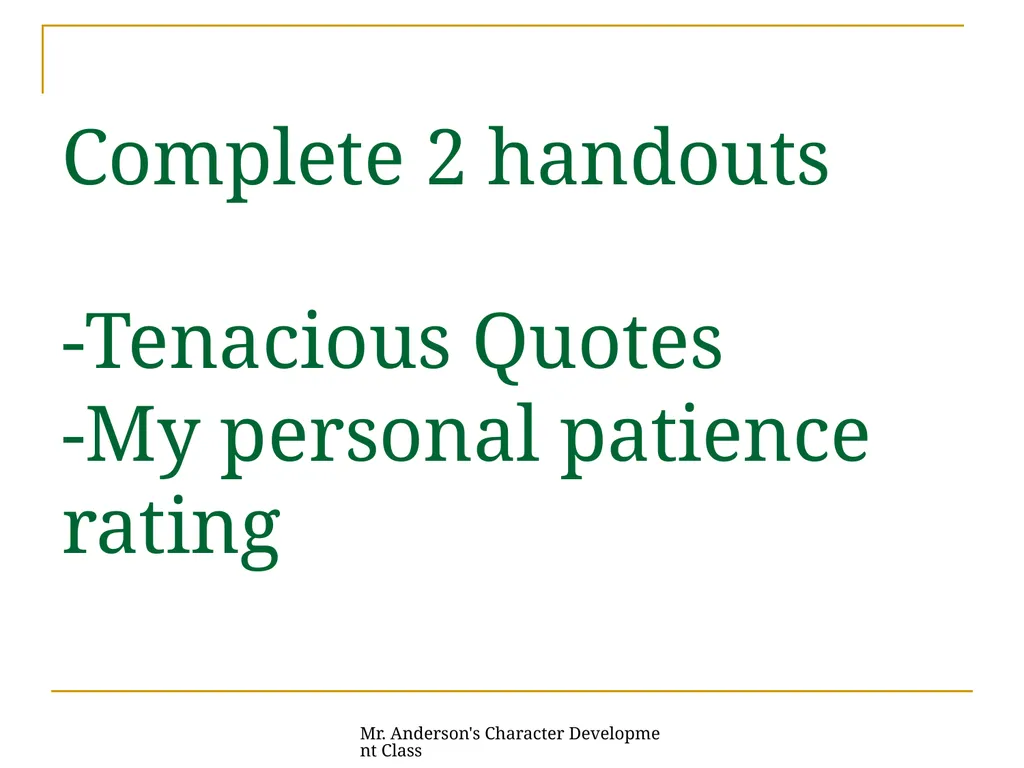 Complete 2 handouts

-Tenacious Quotes
-My personal patience rating

Mr. Anderson's Character Development Class